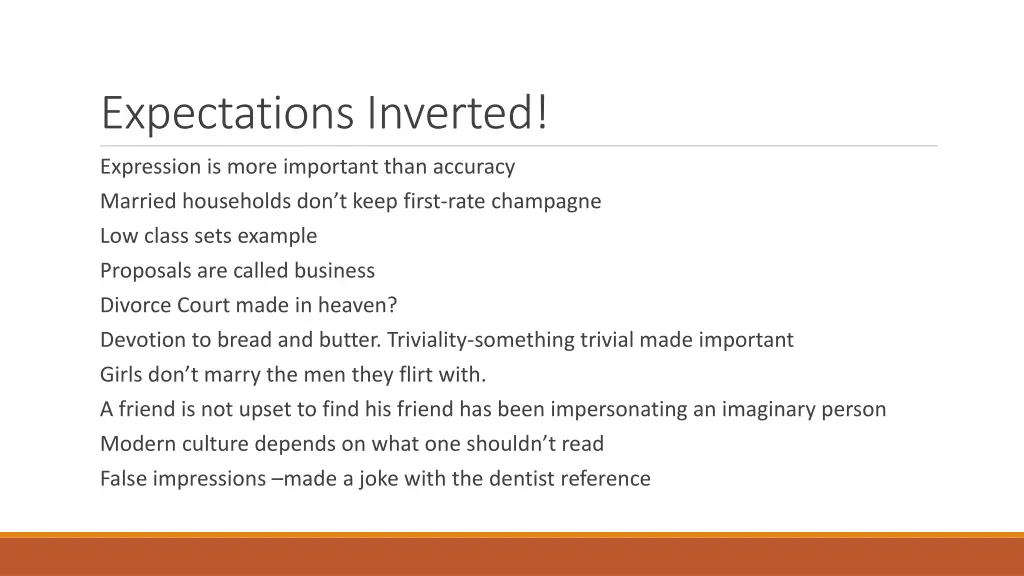 Expectations Inverted!

Expression is more important than accuracy

Married households don’t keep first-rate champagne

Low class sets example

Proposals are called business

Divorce Court made in heaven?

Devotion to bread and butter. Triviality-something trivial made important

Girls don’t marry the men they flirt with.

A friend is not upset to find his friend has been impersonating an imaginary person

Modern culture depends on what one shouldn’t read

False impressions –made a joke with the dentist reference